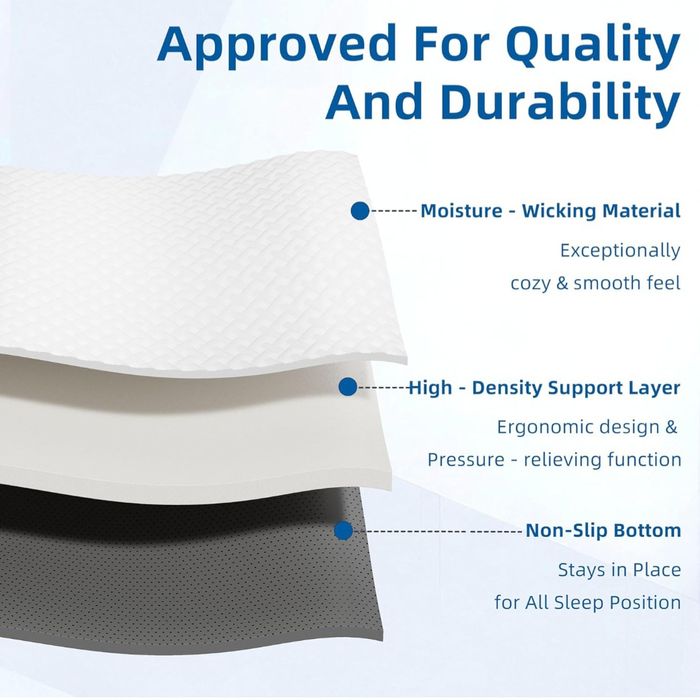 Approved For Quality And Durability

Moisture - Wicking Material

Exceptionally cozy & smooth feel

High - Density Support Layer

Ergonomic design & Pressure - relieving function

Non-Slip Bottom

Stays in Place for All Sleep Position